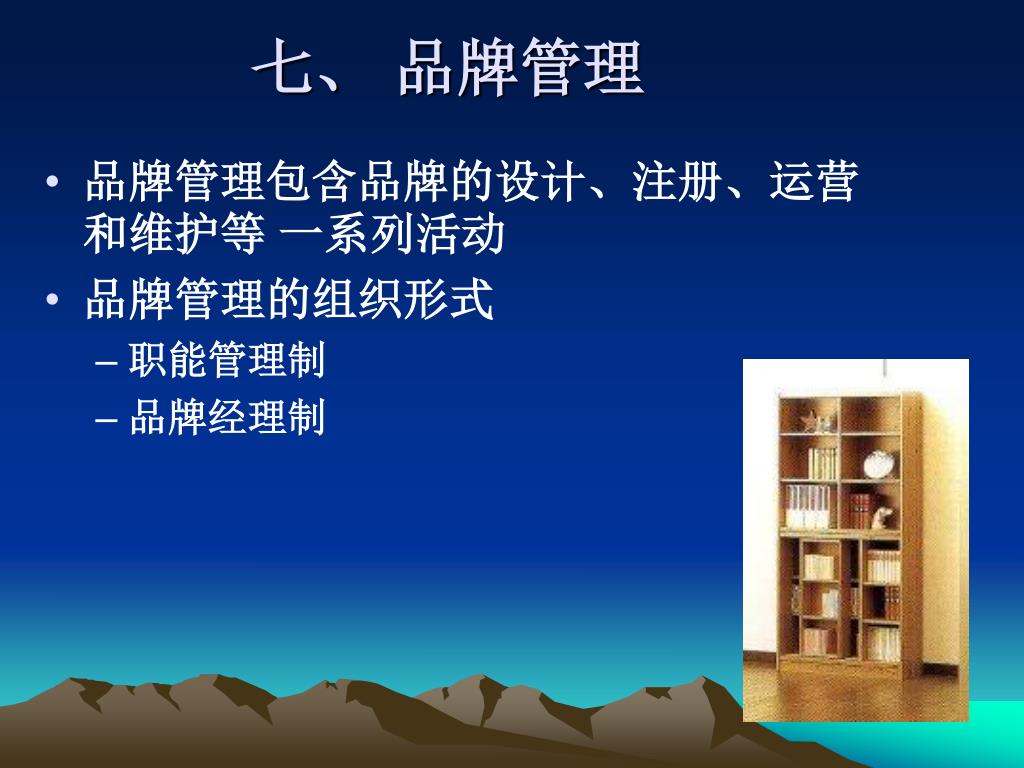 七、 品牌管理

• 品牌管理包含品牌的设计、注册、运营和维护等 一系列活动

• 品牌管理的组织形式

– 职能管理制

– 品牌经理制